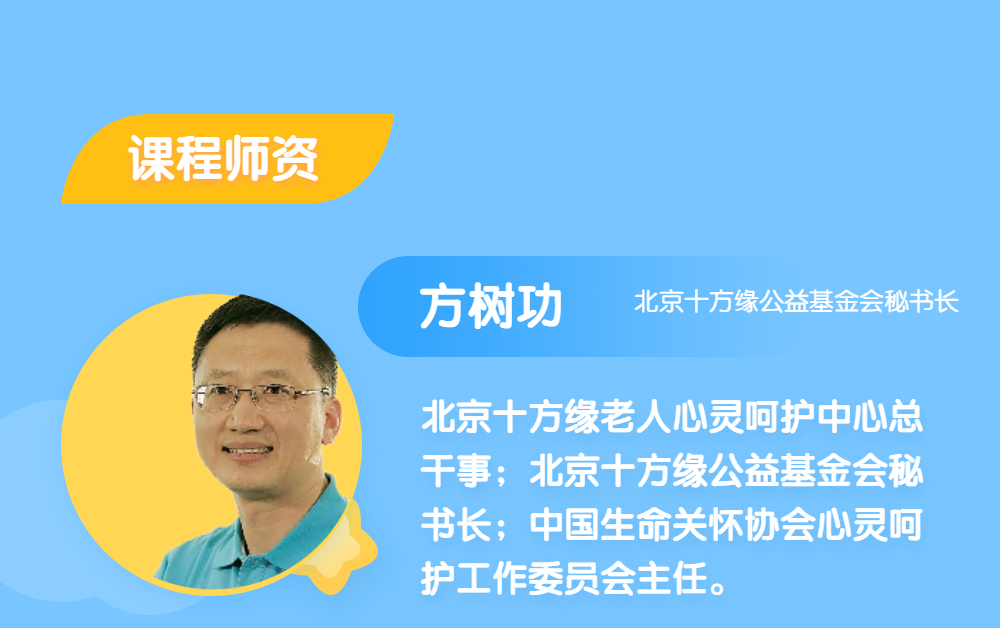 课程师资

方树功

北京十方缘公益基金会秘书长

北京十方缘老人心灵呵护中心总干事；北京十方缘公益基金会秘书长；中国生命关怀协会心灵呵护工作委员会主任。